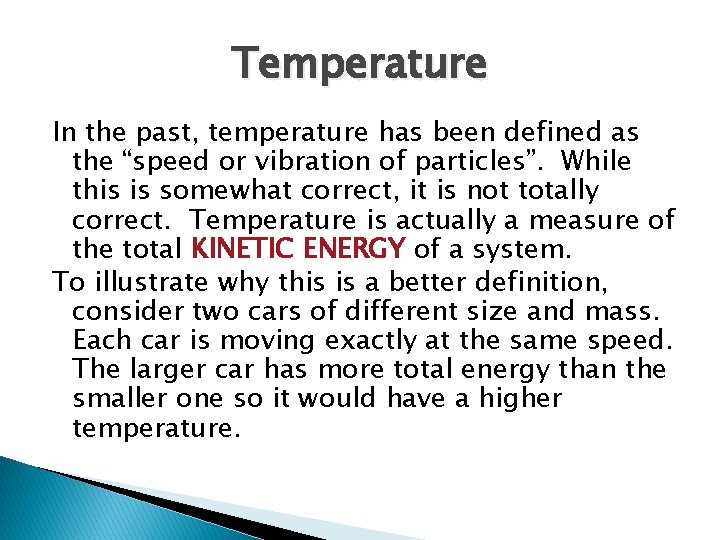 Temperature

In the past, temperature has been defined as the “speed or vibration of particles”.  While this is somewhat correct, it is not totally correct.  Temperature is actually a measure of the total KINETIC ENERGY of a system.

To illustrate why this is a better definition, consider two cars of different size and mass. Each car is moving exactly at the same speed. The larger car has more total energy than the smaller one so it would have a higher temperature.